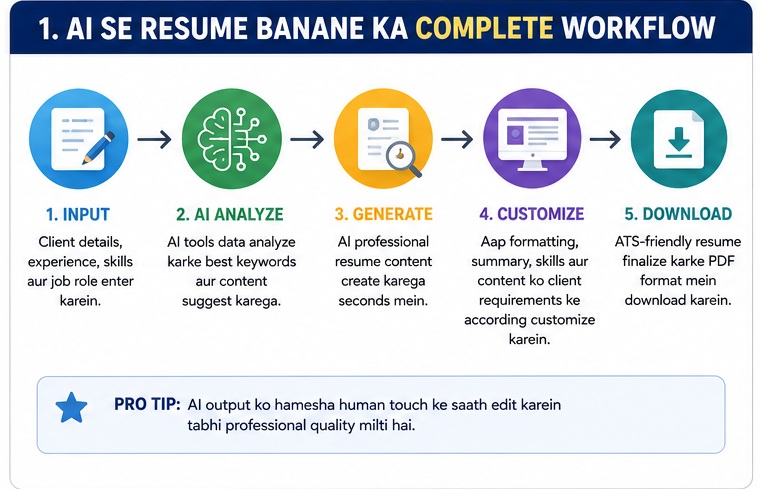 1. AI SE RESUME BANANE KA COMPLETE WORKFLOW

1. INPUT
Client details, experience, skills aur job role enter karein.

2. AI ANALYZE
AI tools data analyze karke best keywords aur content suggest karega.

3. GENERATE
AI professional resume content create karega seconds mein.

4. CUSTOMIZE
Aap formatting, summary, skills aur content ko client requirements ke according customize karein.

5. DOWNLOAD
ATS-friendly resume finalize karke PDF format mein download karein.

PRO TIP: AI output ko hamesha human touch ke saath edit karein tabhi professional quality milti hai.